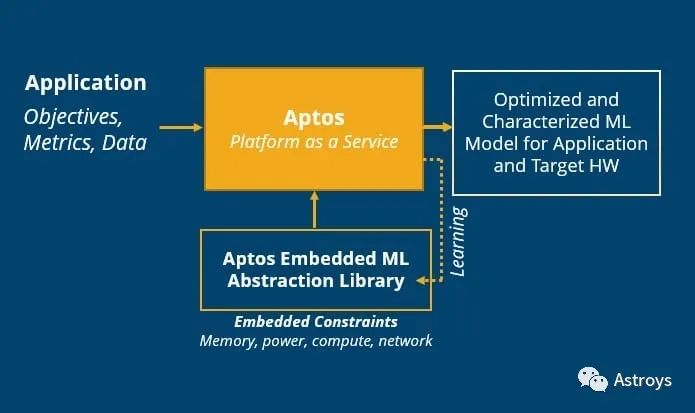 Application
Objectives, Metrics, Data

Aptos
Platform as a Service

Optimized and Characterized ML Model for Application and Target HW

Learning

Aptos Embedded ML Abstraction Library

Embedded Constraints
Memory, power, compute, network

Astroys